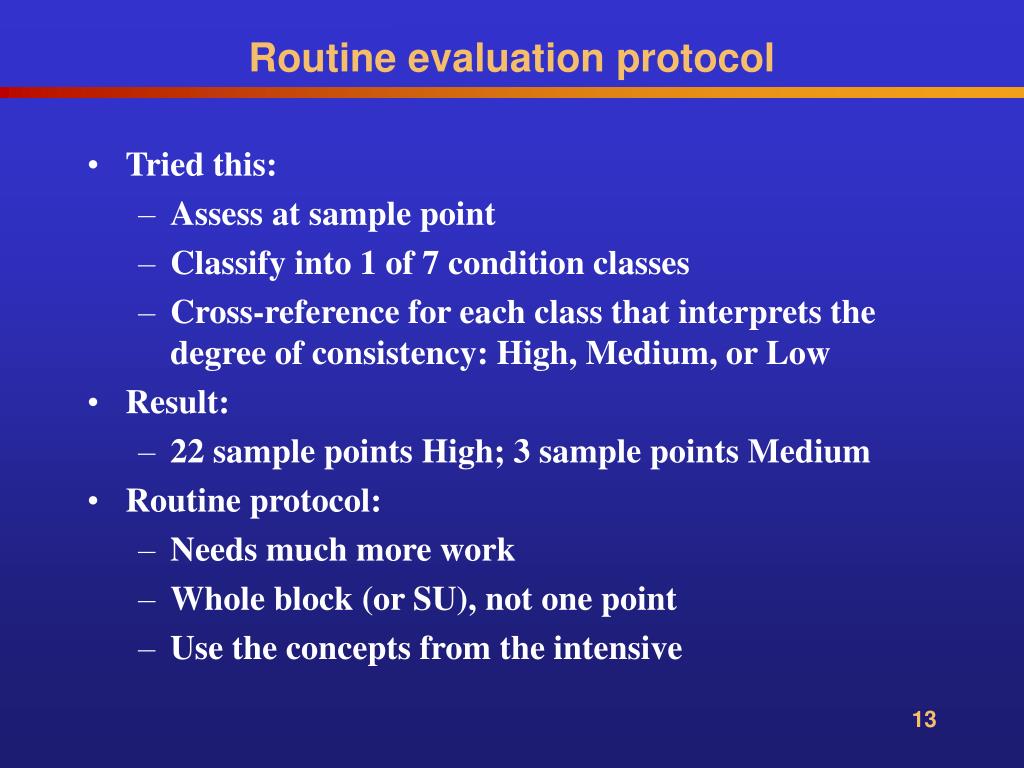 Routine evaluation protocol

• Tried this:
– Assess at sample point
– Classify into 1 of 7 condition classes
– Cross-reference for each class that interprets the degree of consistency: High, Medium, or Low
• Result:
– 22 sample points High; 3 sample points Medium
• Routine protocol:
– Needs much more work
– Whole block (or SU), not one point
– Use the concepts from the intensive

13